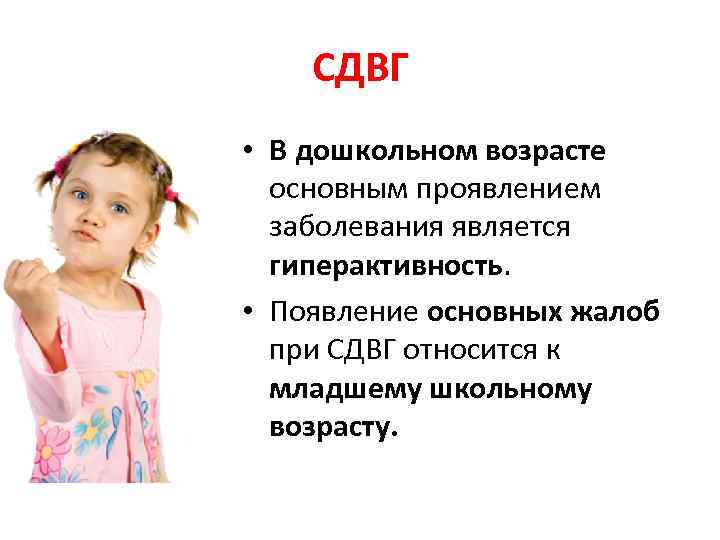 СДВГ

• В дошкольном возрасте основным проявлением заболевания является гиперактивность.

• Появление основных жалоб при СДВГ относится к младшему школьному возрасту.